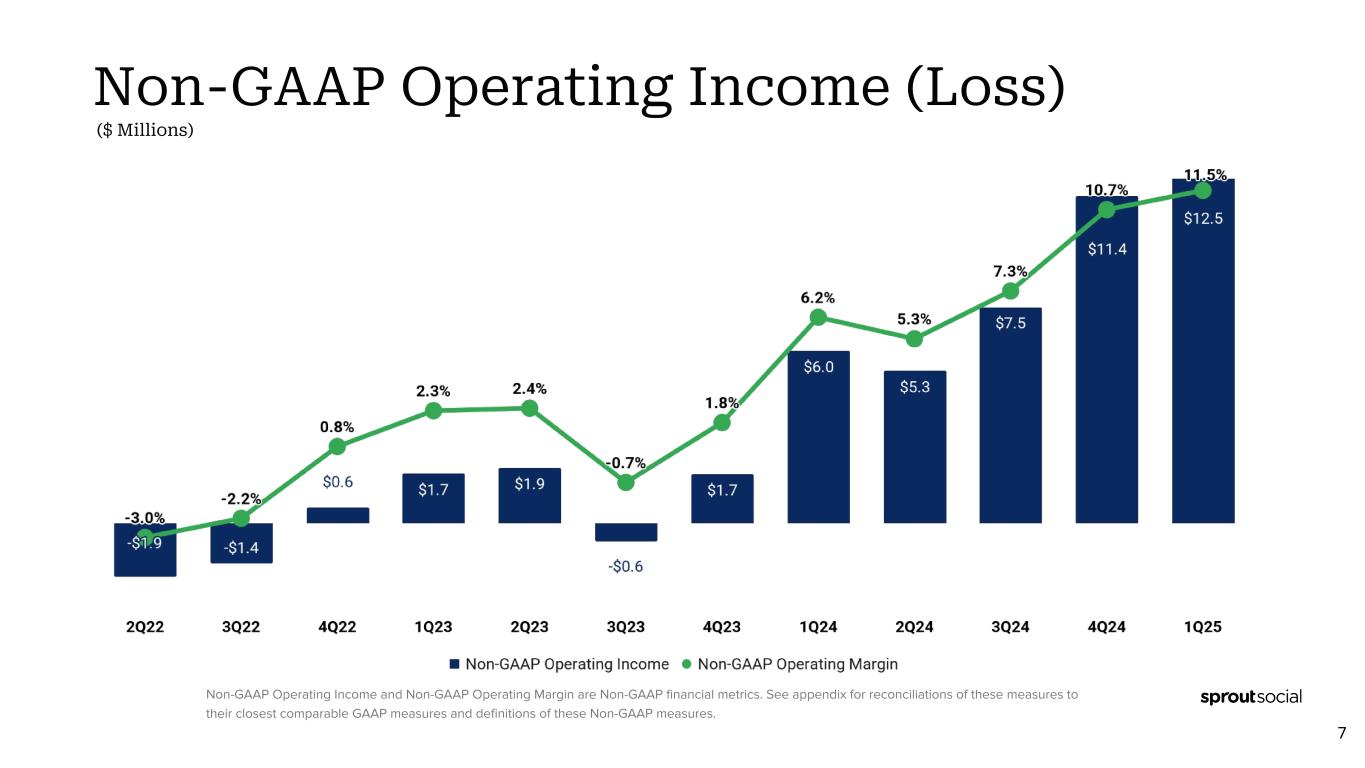 Non-GAAP Operating Income (Loss)
($ Millions)

-3.0%
-2.2%
0.8%
2.3%
2.4%
-0.7%
1.8%
6.2%
5.3%
7.3%
10.7%
11.5%

-$1.9
-$1.4
$0.6
$1.7
$1.9
-$0.6
$1.7
$6.0
$5.3
$7.5
$11.4
$12.5

2Q22 3Q22 4Q22 1Q23 2Q23 3Q23 4Q23 1Q24 2Q24 3Q24 4Q24 1Q25

Non-GAAP Operating Income Non-GAAP Operating Margin

Non-GAAP Operating Income and Non-GAAP Operating Margin are Non-GAAP financial metrics. See appendix for reconciliations of these measures to their closest comparable GAAP measures and definitions of these Non-GAAP measures.

sproutsocial

7